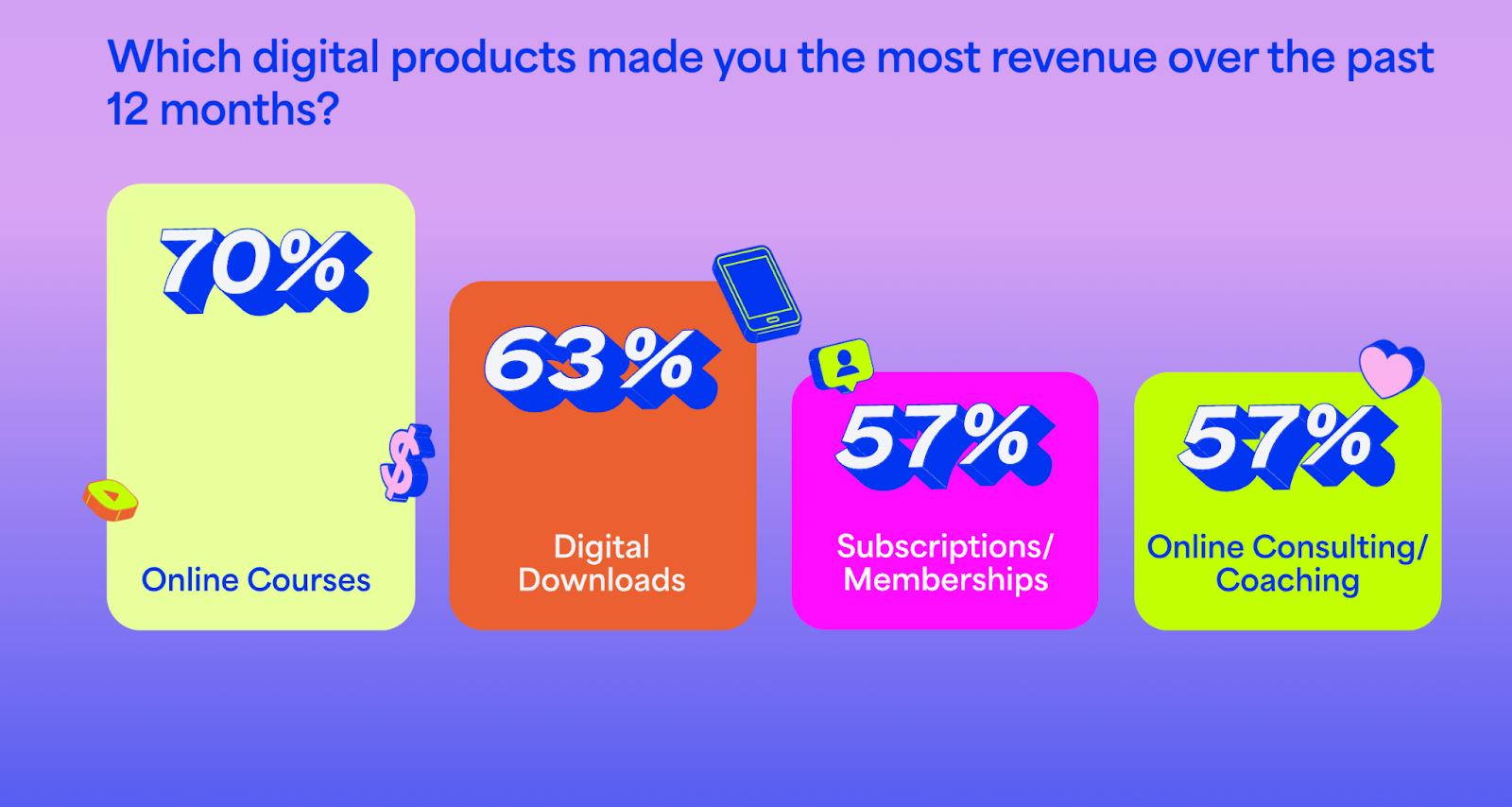 Which digital products made you the most revenue over the past 12 months?

70%

Online Courses

63%

Digital Downloads

57%

Subscriptions/ Memberships

57%

Online Consulting/ Coaching